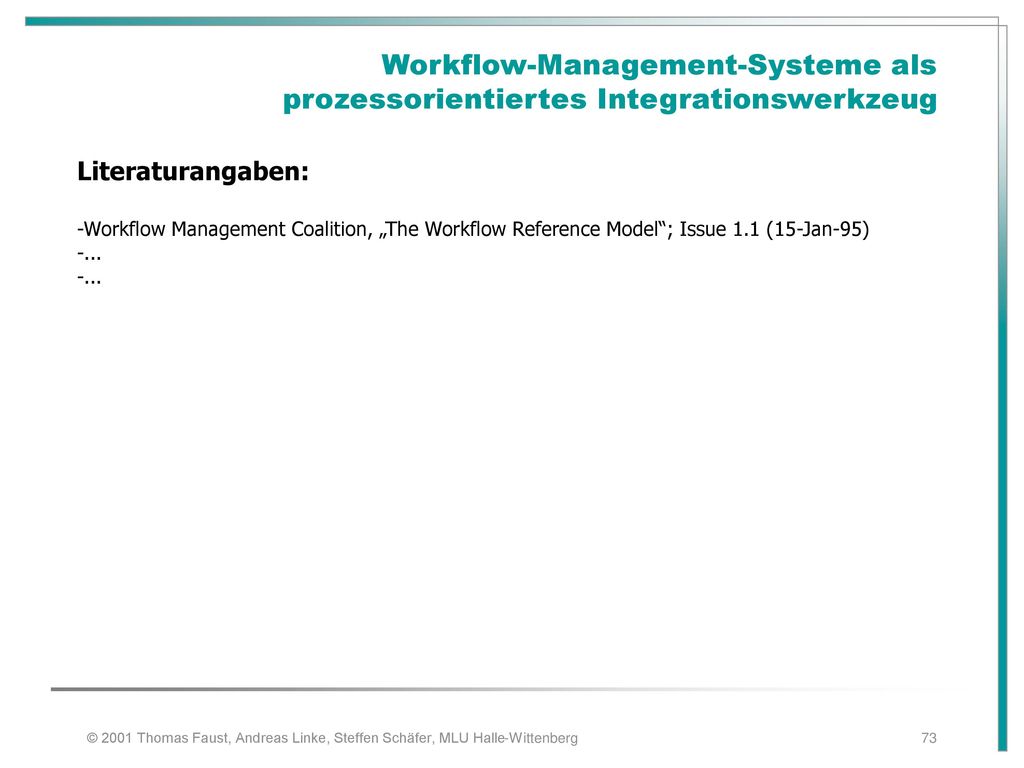 Workflow-Management-Systeme als prozessorientiertes Integrationswerkzeug

Literaturangaben:

-Workflow Management Coalition, „The Workflow Reference Model“; Issue 1.1 (15-Jan-95)
-...
-...

© 2001 Thomas Faust, Andreas Linke, Steffen Schäfer, MLU Halle-Wittenberg

73